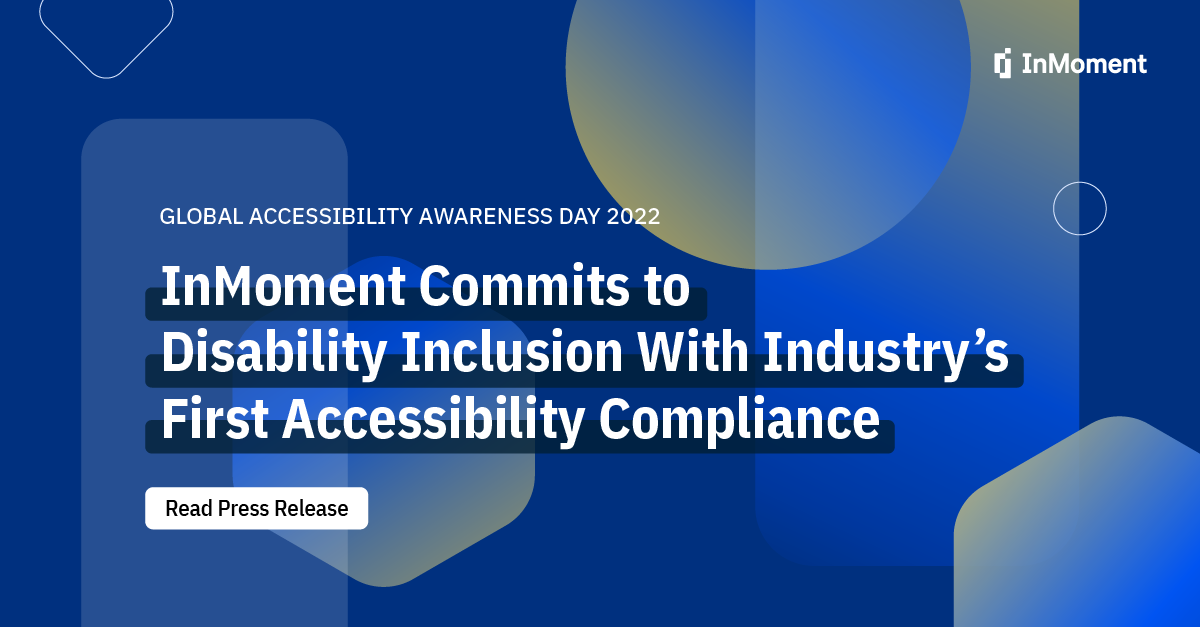 InMoment

GLOBAL ACCESSIBILITY AWARENESS DAY 2022

InMoment Commits to Disability Inclusion With Industry’s First Accessibility Compliance

Read Press Release